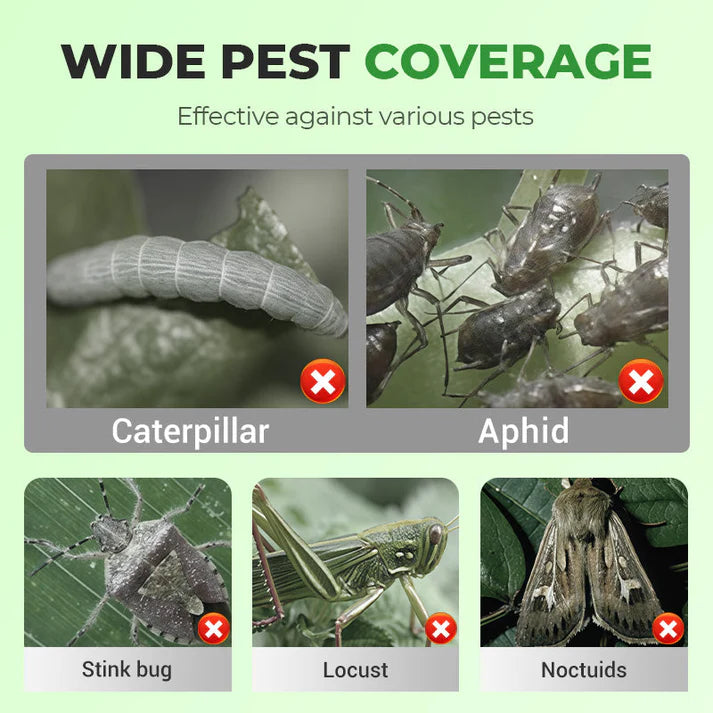 WIDE PEST COVERAGE

Effective against various pests

Caterpillar

Aphid

Stink bug

Locust

Noctuids